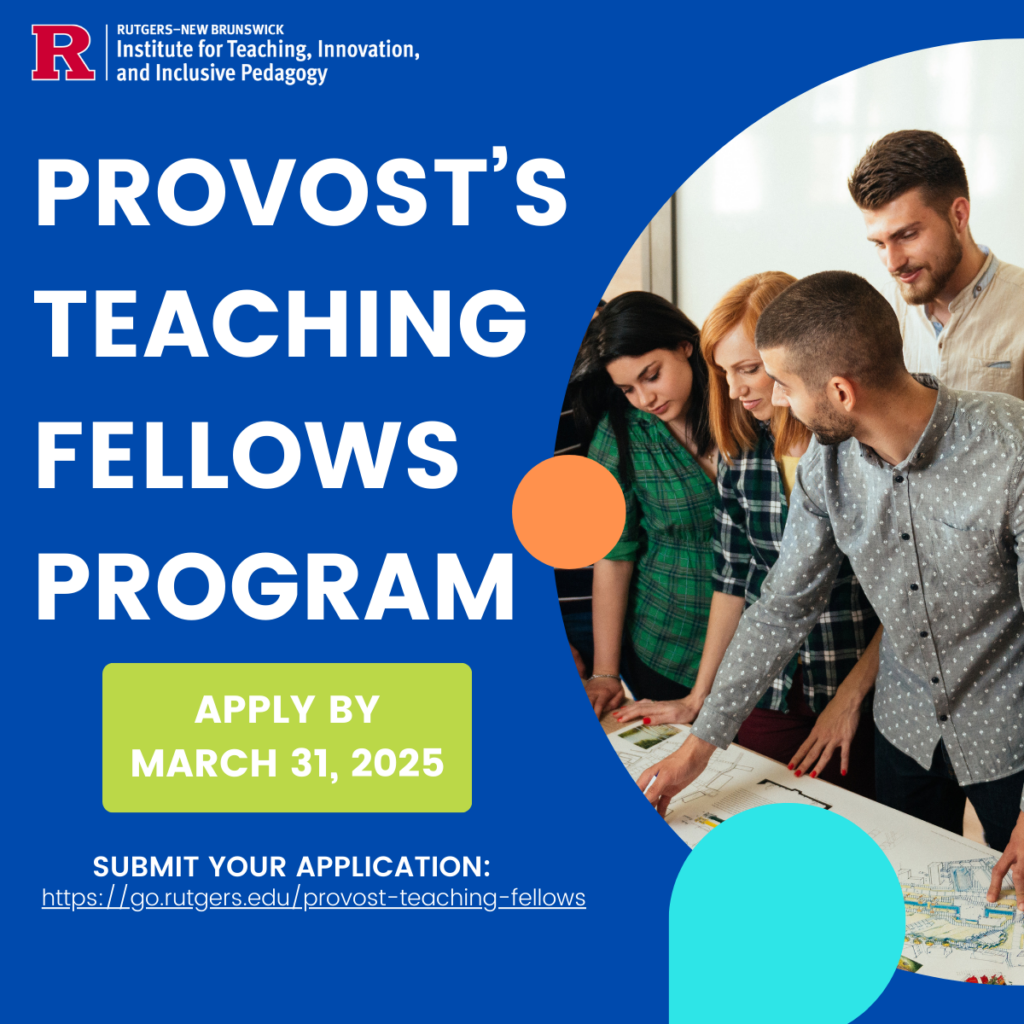 R
RUTGERS–NEW BRUNSWICK
Institute for Teaching, Innovation, and Inclusive Pedagogy

PROVOST'S TEACHING FELLOWS PROGRAM

APPLY BY MARCH 31, 2025

SUBMIT YOUR APPLICATION:
https://go.rutgers.edu/provost-teaching-fellows